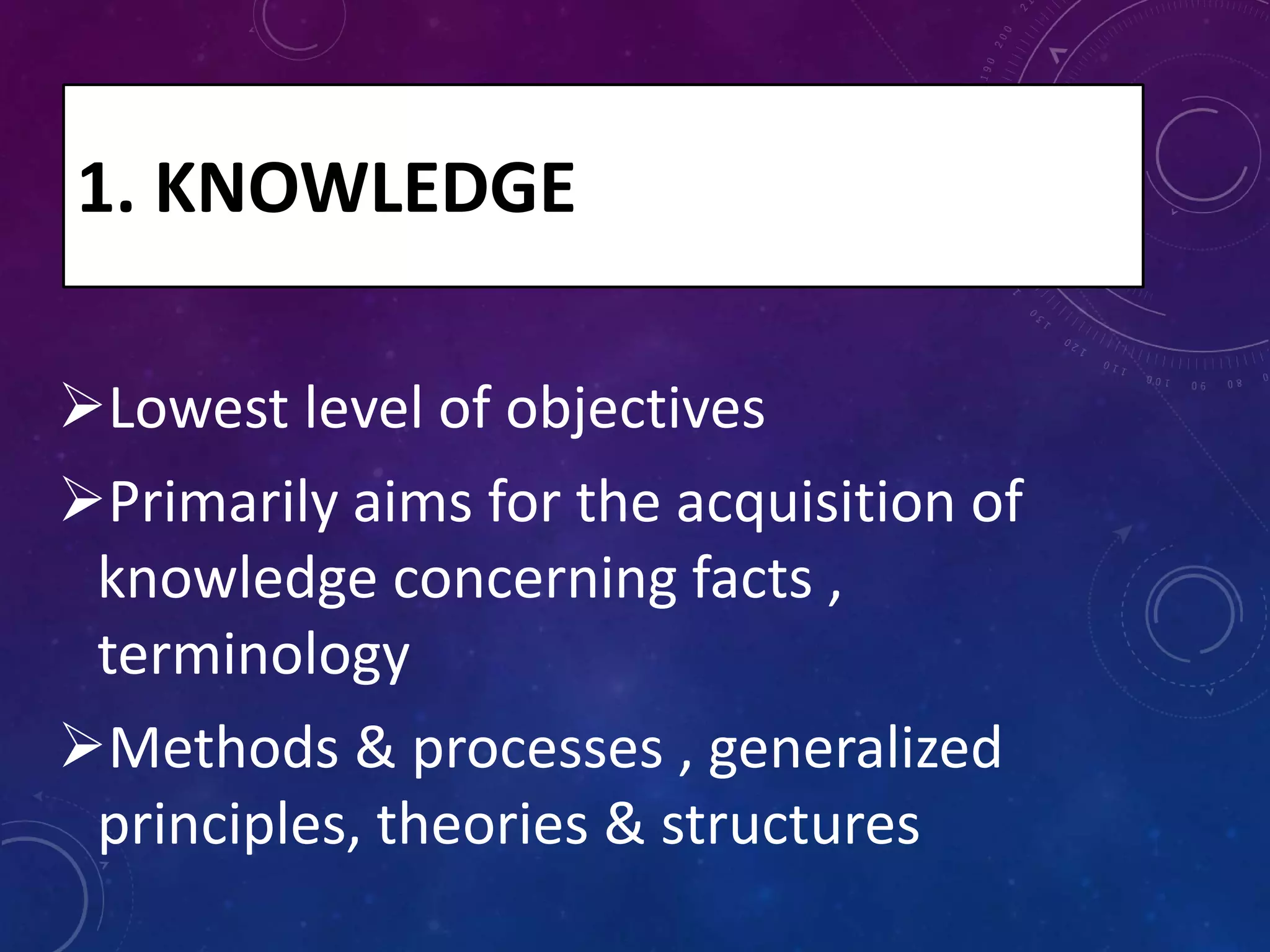 1. KNOWLEDGE

➢Lowest level of objectives

➢Primarily aims for the acquisition of knowledge concerning facts , terminology

➢Methods & processes , generalized principles, theories & structures